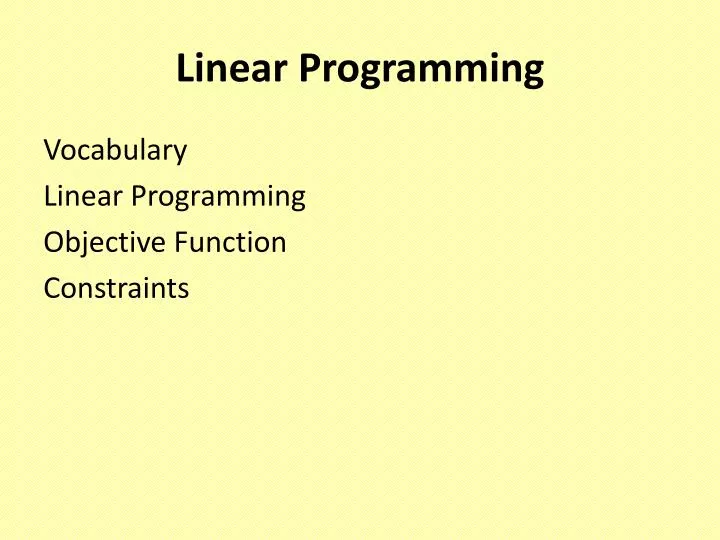 Linear Programming

Vocabulary
Linear Programming
Objective Function
Constraints